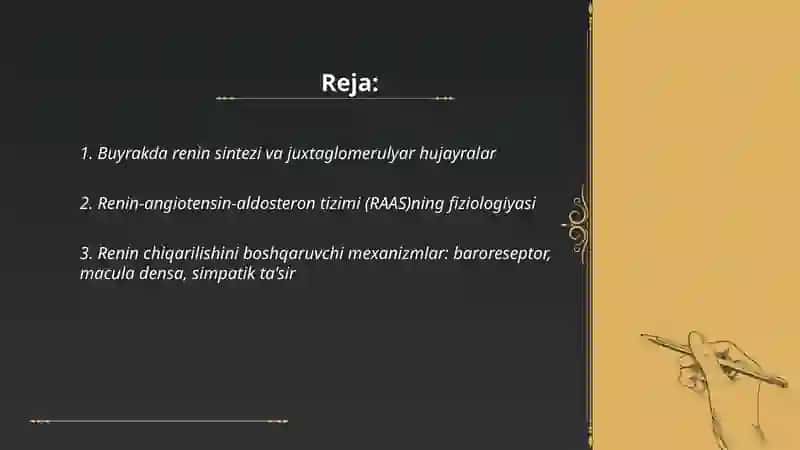 Reja:

1. Buyrakda renin sintezi va juxtaglomerulyar hujayralar

2. Renin-angiotensin-aldosteron tizimi (RAAS)ning fiziologiyasi

3. Renin chiqarilishini boshqaruvchi mexanizmlar: baroreseptor, macula densa, simpatik ta'sir